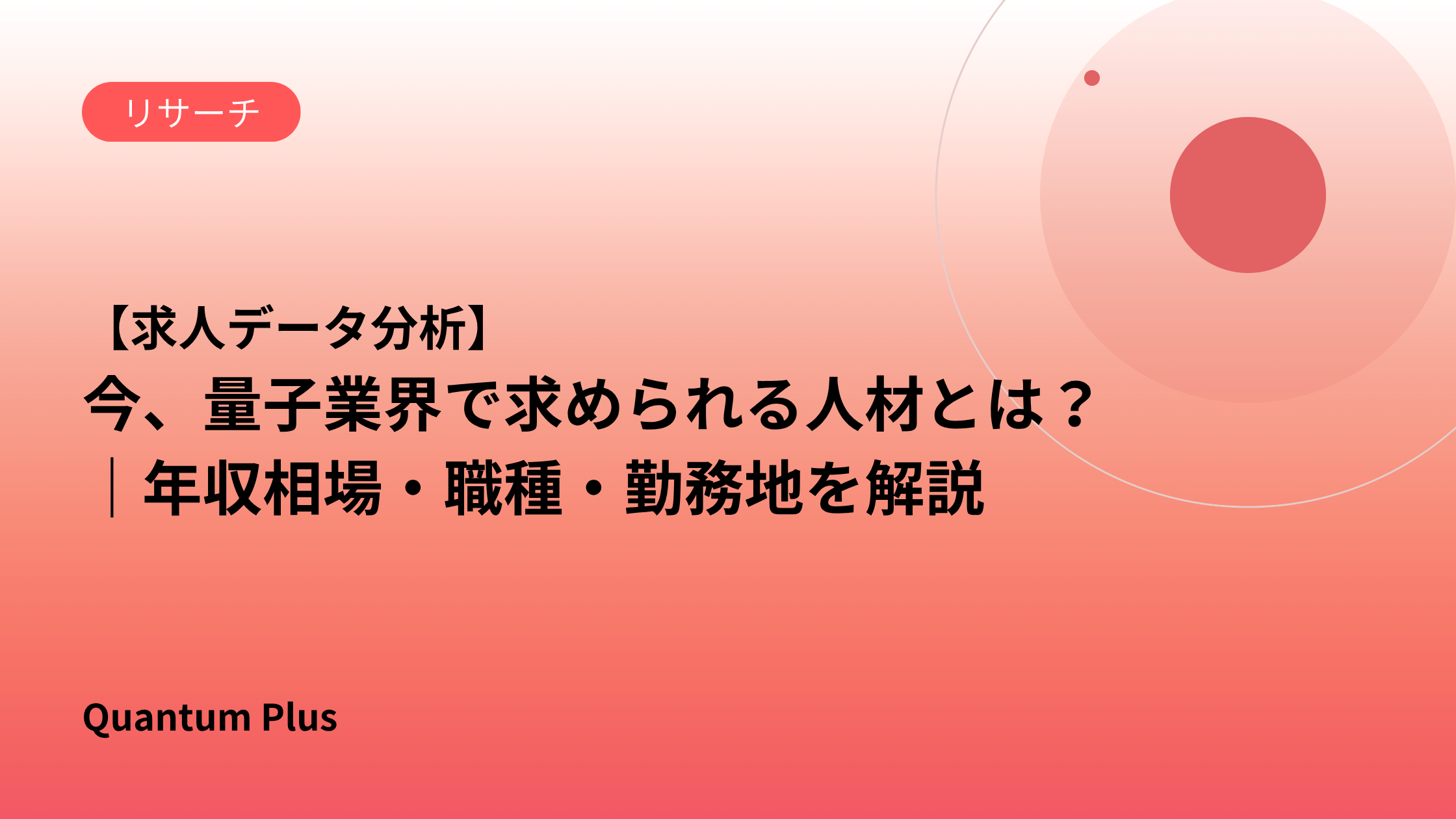 リサーチ

【求人データ分析】
今、量子業界で求められる人材とは？
｜年収相場・職種・勤務地を解説

Quantum Plus